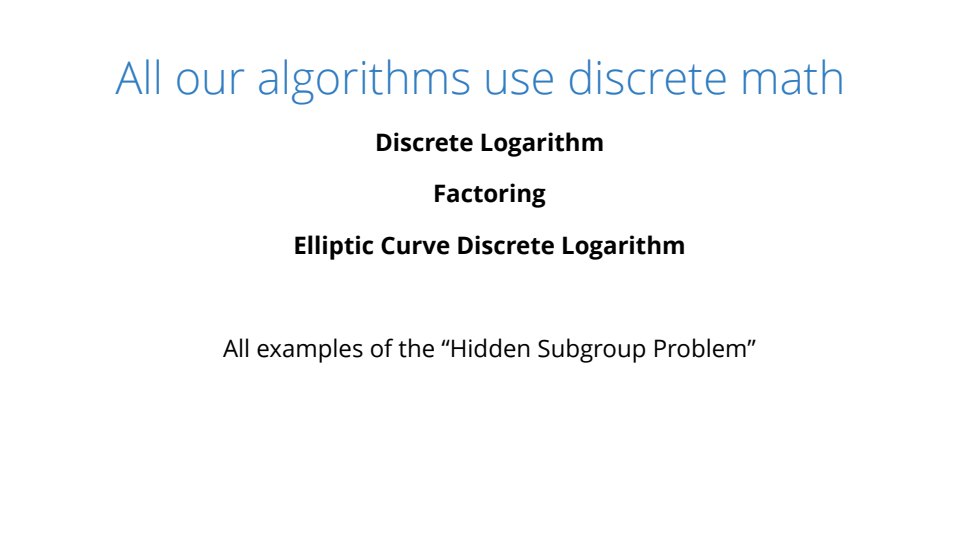 All our algorithms use discrete math

Discrete Logarithm

Factoring

Elliptic Curve Discrete Logarithm

All examples of the “Hidden Subgroup Problem”